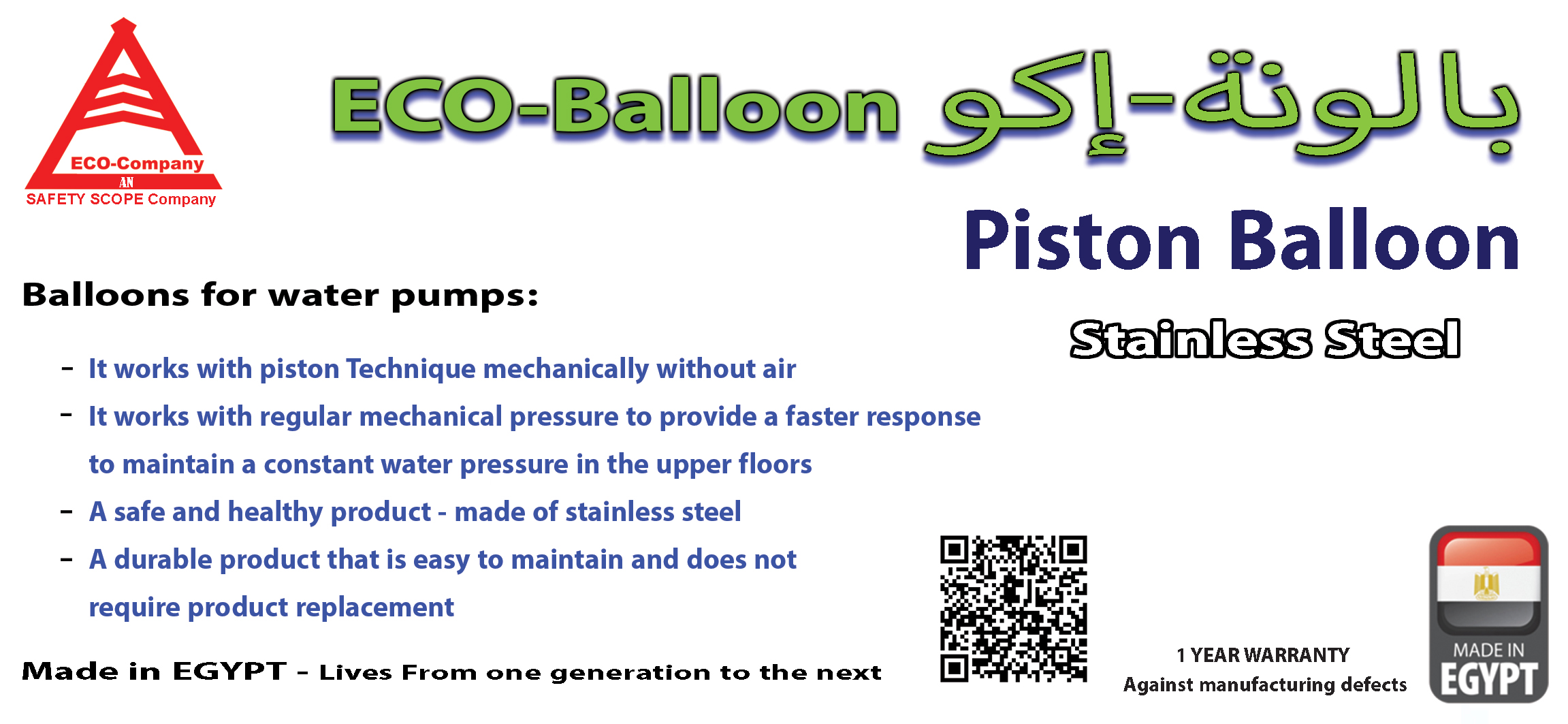 ECO-Company
AN
SAFETY SCOPE Company

ECO-Balloon بالونة-إكو

Piston Balloon

Stainless Steel

Balloons for water pumps:

- It works with piston Technique mechanically without air
- It works with regular mechanical pressure to provide a faster response to maintain a constant water pressure in the upper floors
- A safe and healthy product - made of stainless steel
- A durable product that is easy to maintain and does not require product replacement

Made in EGYPT - Lives From one generation to the next

1 YEAR WARRANTY
Against manufacturing defects

MADE IN
EGYPT